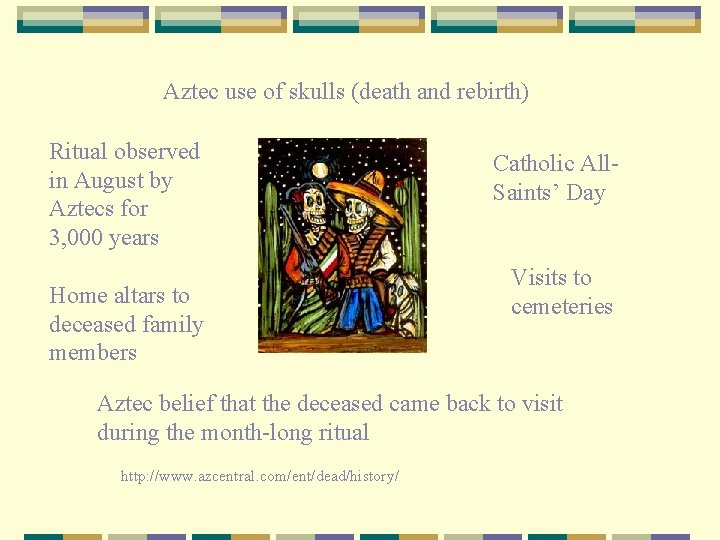 Aztec use of skulls (death and rebirth)

Ritual observed in August by Aztecs for 3,000 years

Home altars to deceased family members

Catholic All-Saints' Day

Visits to cemeteries

Aztec belief that the deceased came back to visit during the month-long ritual

http://www.azcentral.com/ent/dead/history/